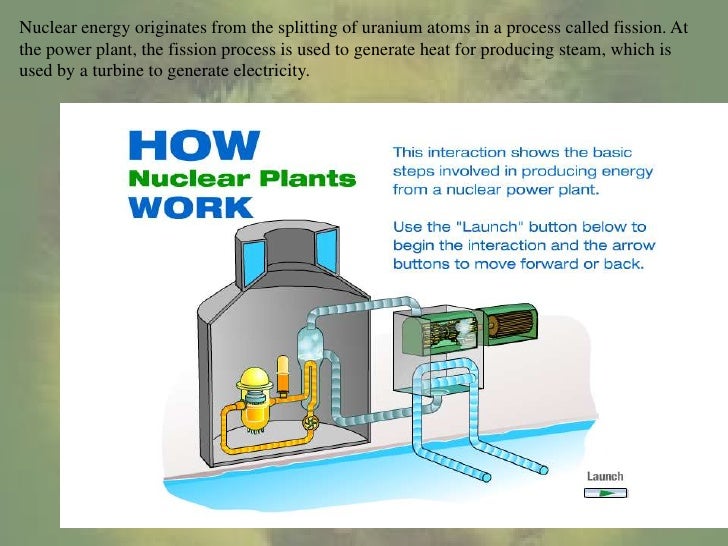 Nuclear energy originates from the splitting of uranium atoms in a process called fission. At the power plant, the fission process is used to generate heat for producing steam, which is used by a turbine to generate electricity.

HOW
Nuclear Plants
WORK

This interaction shows the basic steps involved in producing energy from a nuclear power plant.

Use the "Launch" button below to begin the interaction and the arrow buttons to move forward or back.

Launch